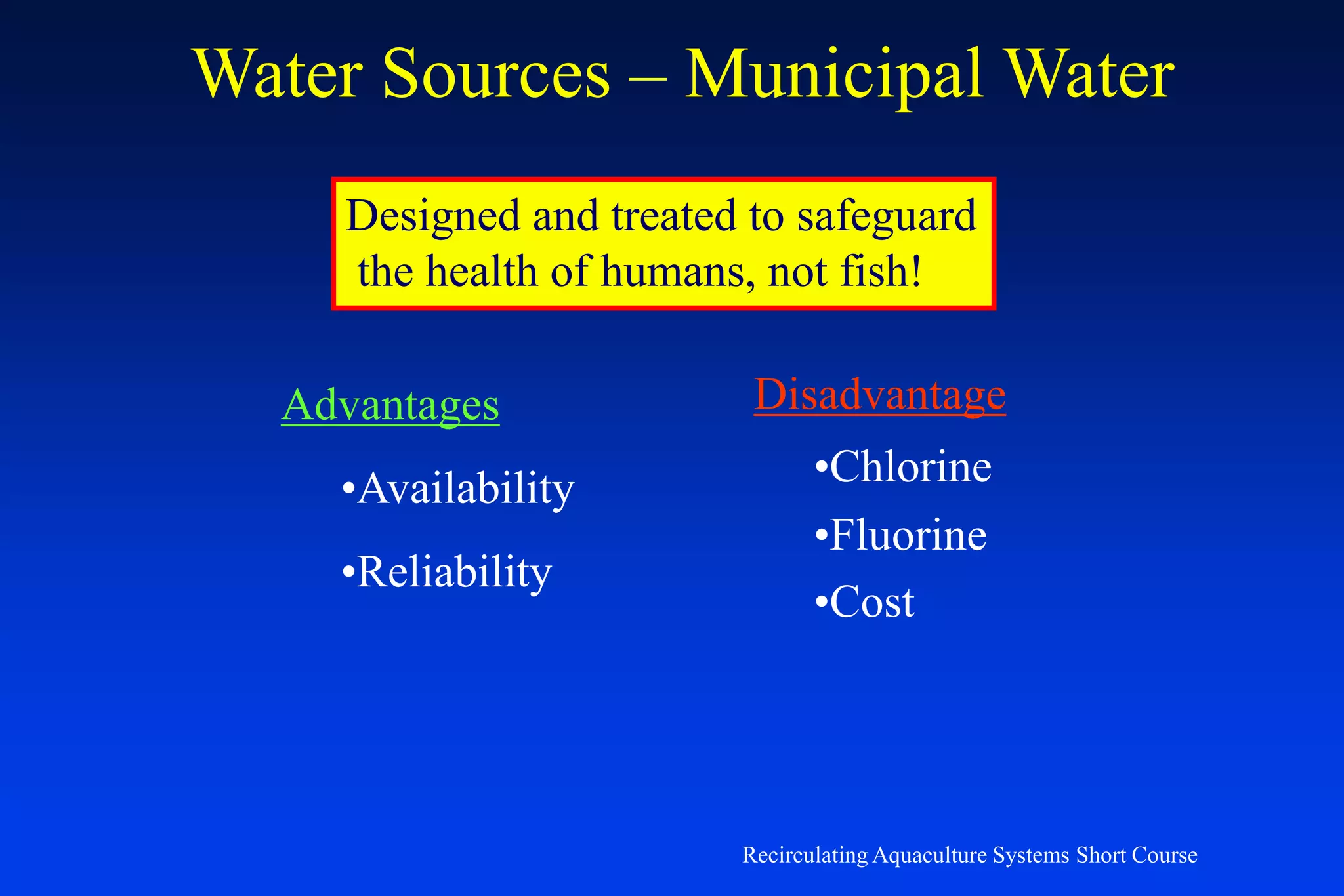 Water Sources – Municipal Water

Designed and treated to safeguard the health of humans, not fish!

Advantages

•Availability

•Reliability

Disadvantage

•Chlorine

•Fluorine

•Cost

Recirculating Aquaculture Systems Short Course